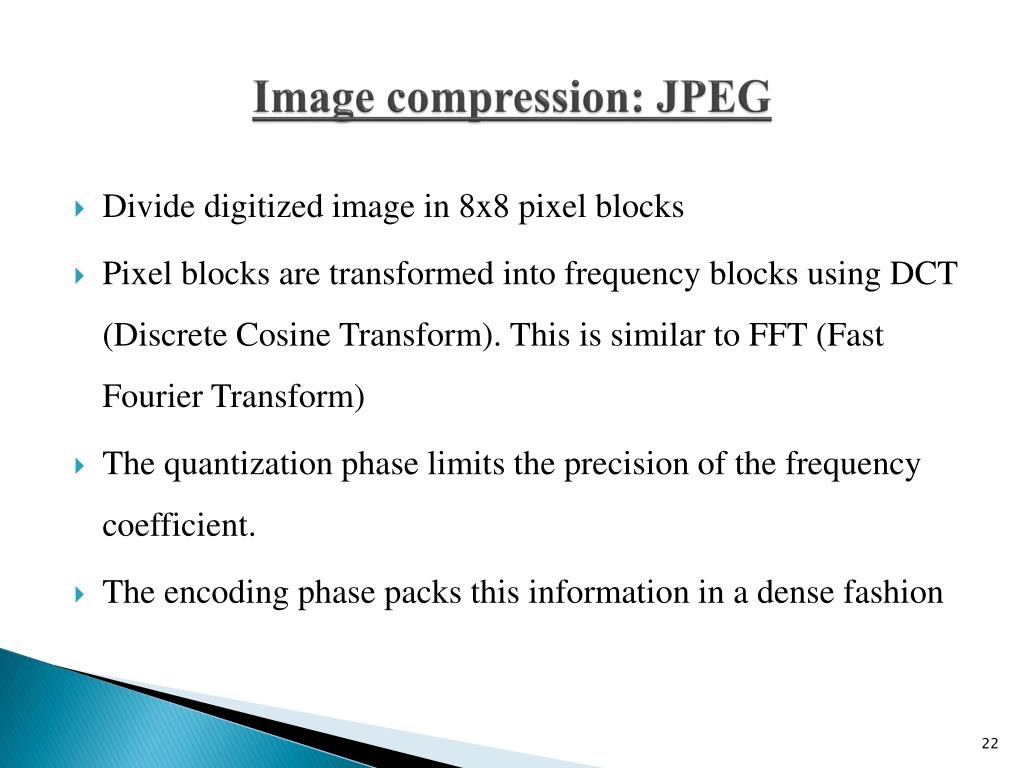 Image compression: JPEG

Divide digitized image in 8x8 pixel blocks

Pixel blocks are transformed into frequency blocks using DCT (Discrete Cosine Transform). This is similar to FFT (Fast Fourier Transform)

The quantization phase limits the precision of the frequency coefficient.

The encoding phase packs this information in a dense fashion

22